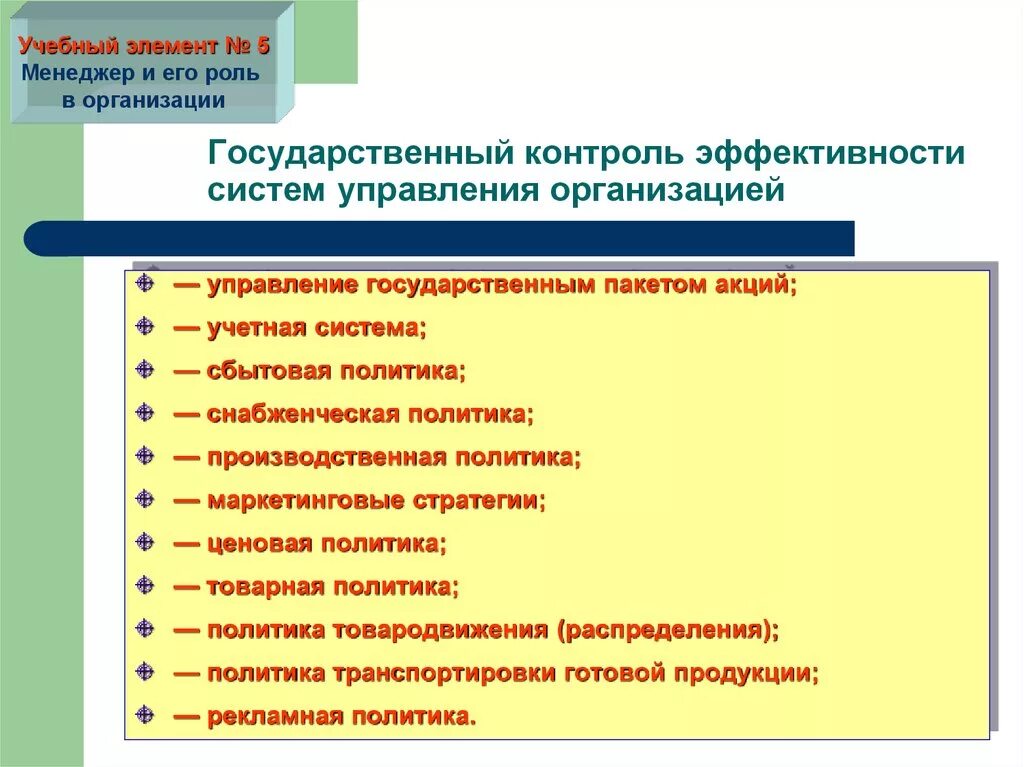 Учебный элемент № 5
Менеджер и его роль в организации

Государственный контроль эффективности систем управления организацией

— управление государственным пакетом акций;
— учетная система;
— сбытовая политика;
— снабженческая политика;
— производственная политика;
— маркетинговые стратегии;
— ценовая политика;
— товарная политика;
— политика товародвижения (распределения);
— политика транспортировки готовой продукции;
— рекламная политика.